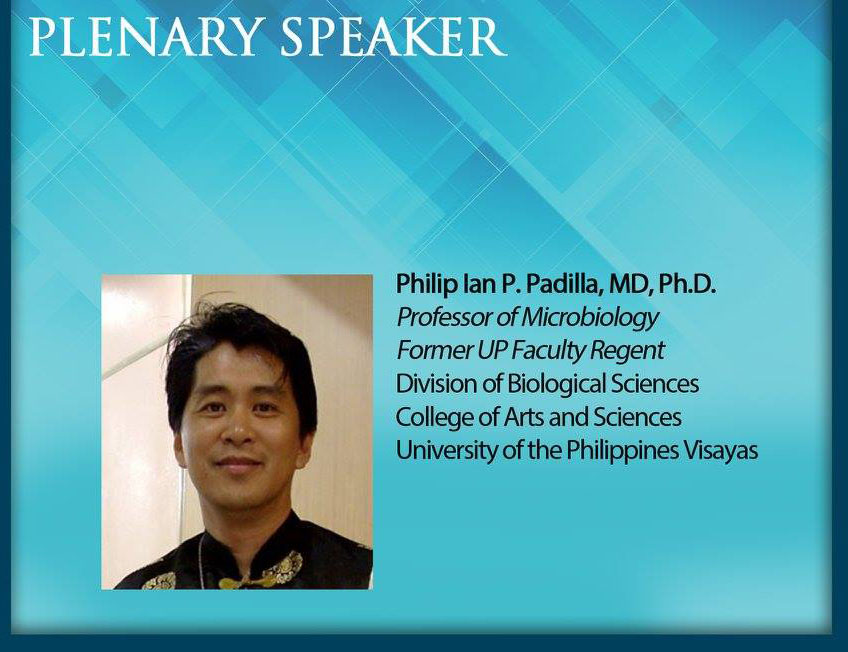 PLENARY SPEAKER

Philip Ian P. Padilla, MD, Ph.D.
Professor of Microbiology
Former UP Faculty Regent
Division of Biological Sciences
College of Arts and Sciences
University of the Philippines Visayas